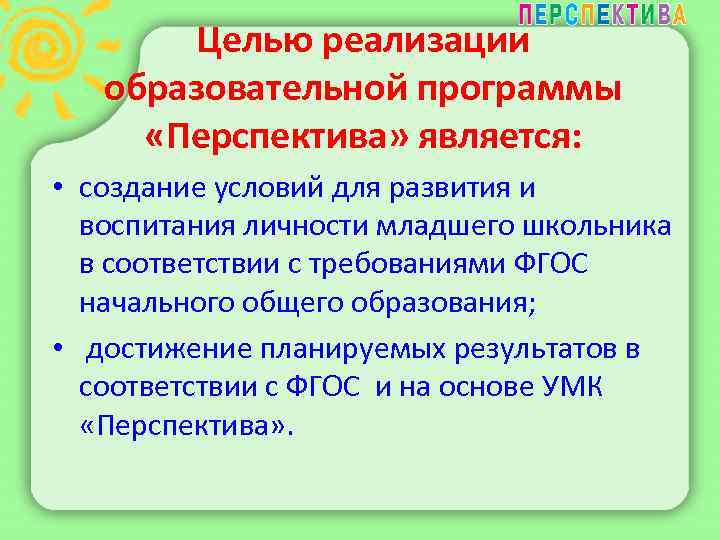 ПЕРСПЕКТИВА

Целью реализации образовательной программы «Перспектива» является:

• создание условий для развития и воспитания личности младшего школьника в соответствии с требованиями ФГОС начального общего образования;

• достижение планируемых результатов в соответствии с ФГОС и на основе УМК «Перспектива».